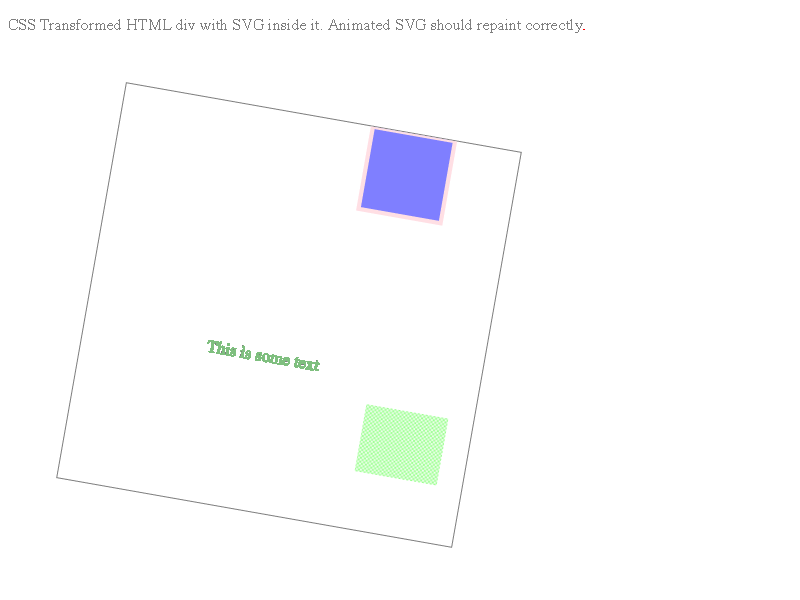 CSS Transformed HTML div with SVG inside it. Animated SVG should repaint correctly.

This is some text